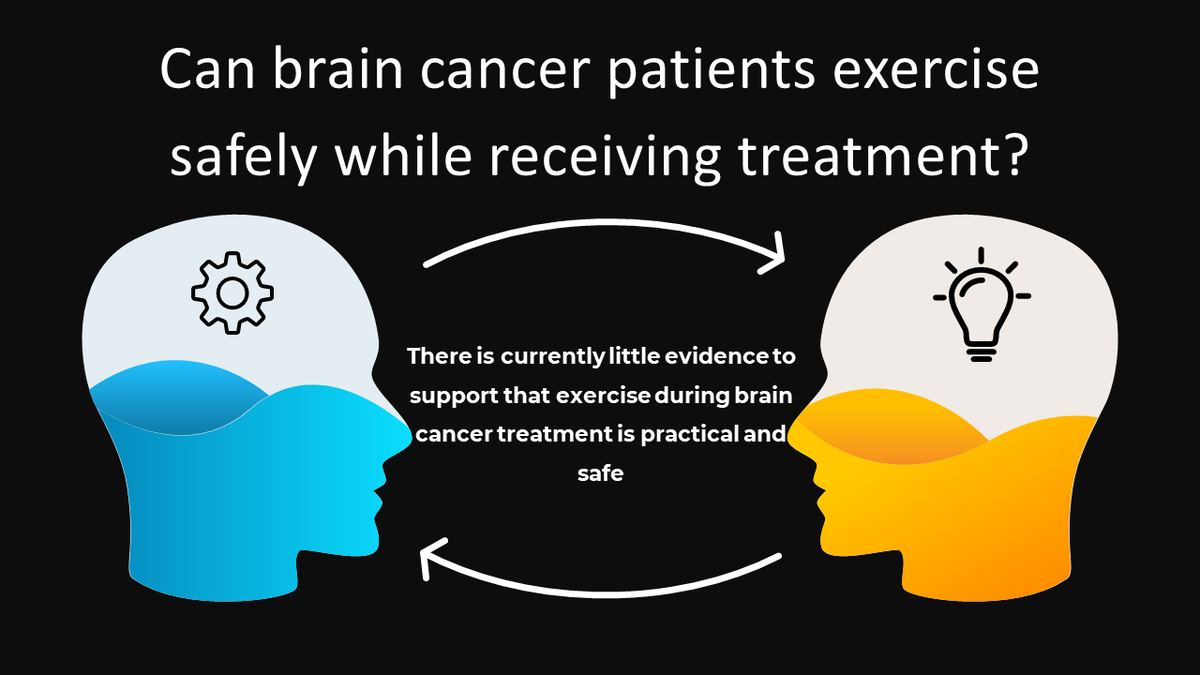 Can brain cancer patients exercise safely while receiving treatment?

There is currently little evidence to support that exercise during brain cancer treatment is practical and safe